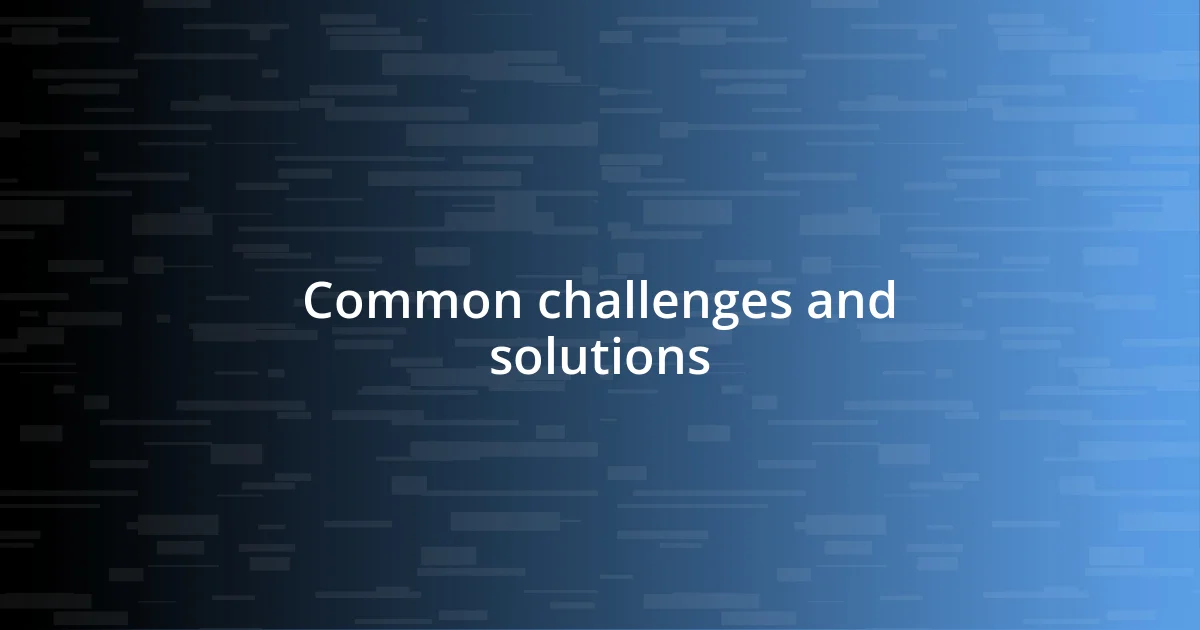 Common challenges and solutions